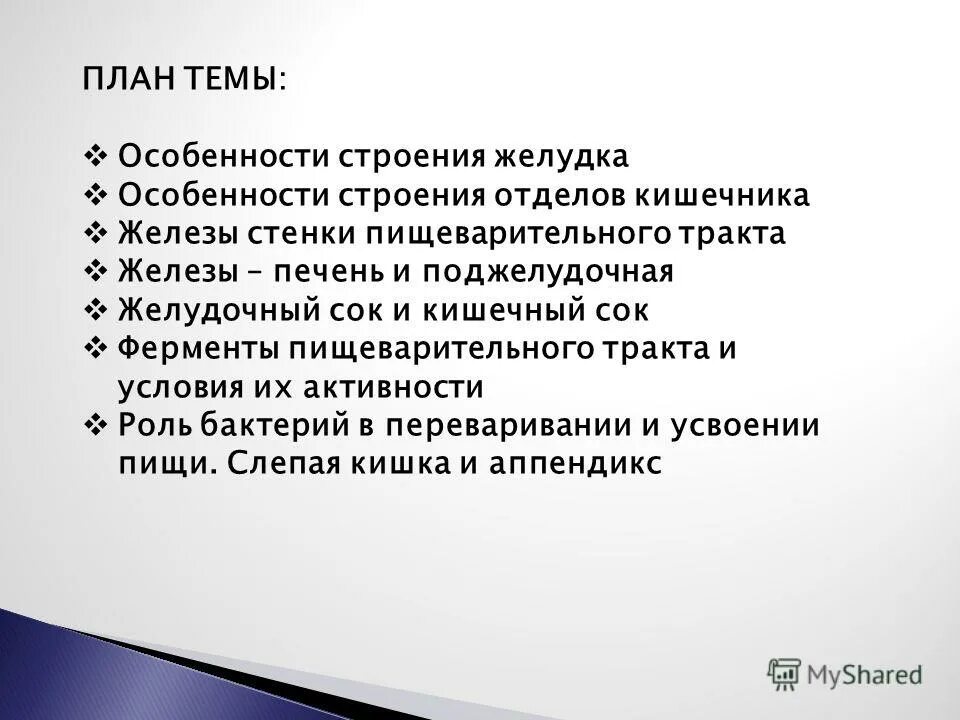 ПЛАН ТЕМЫ:

❖ Особенности строения желудка
❖ Особенности строения отделов кишечника
❖ Железы стенки пищеварительного тракта
❖ Железы – печень и поджелудочная
❖ Желудочный сок и кишечный сок
❖ Ферменты пищеварительного тракта и условия их активности
❖ Роль бактерий в переваривании и усвоении пищи. Слепая кишка и аппендикс

MyShared